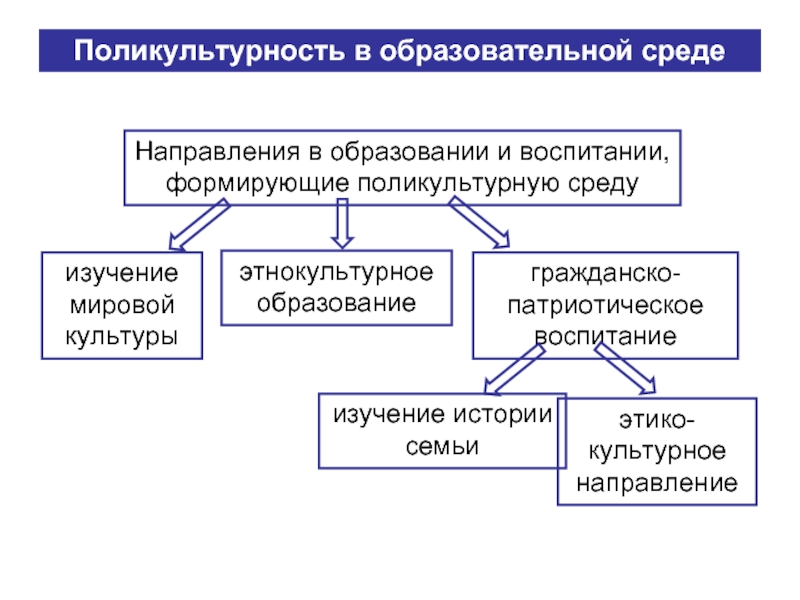 Поликультурность в образовательной среде

Направления в образовании и воспитании, формирующие поликультурную среду

изучение мировой культуры

этнокультурное образование

гражданско-патриотическое воспитание

изучение истории семьи

этико-культурное направление